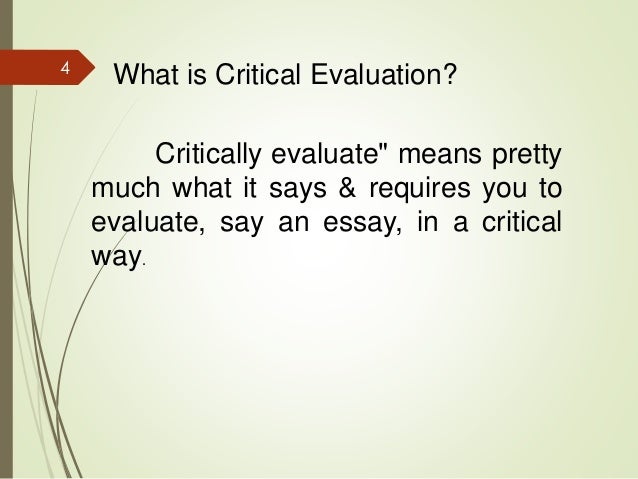 4

What is Critical Evaluation?

Critically evaluate" means pretty much what it says & requires you to evaluate, say an essay, in a critical way.